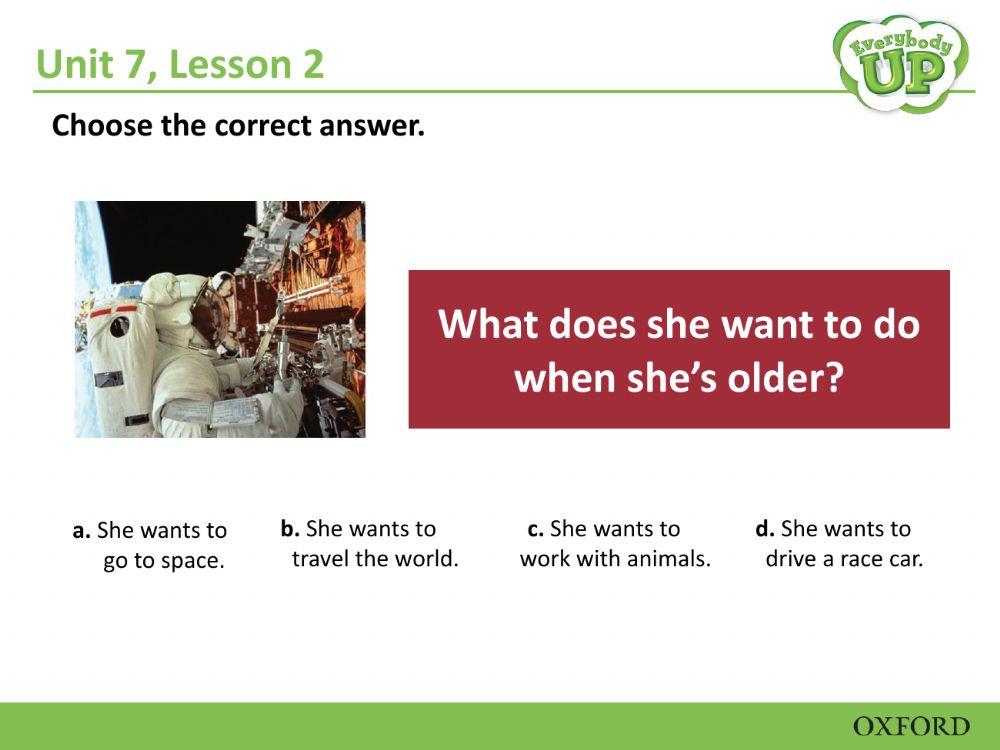 Unit 7, Lesson 2

Everybody UP

Choose the correct answer.

What does she want to do when she's older?

a. She wants to go to space.

b. She wants to travel the world.

c. She wants to work with animals.

d. She wants to drive a race car.

OXFORD